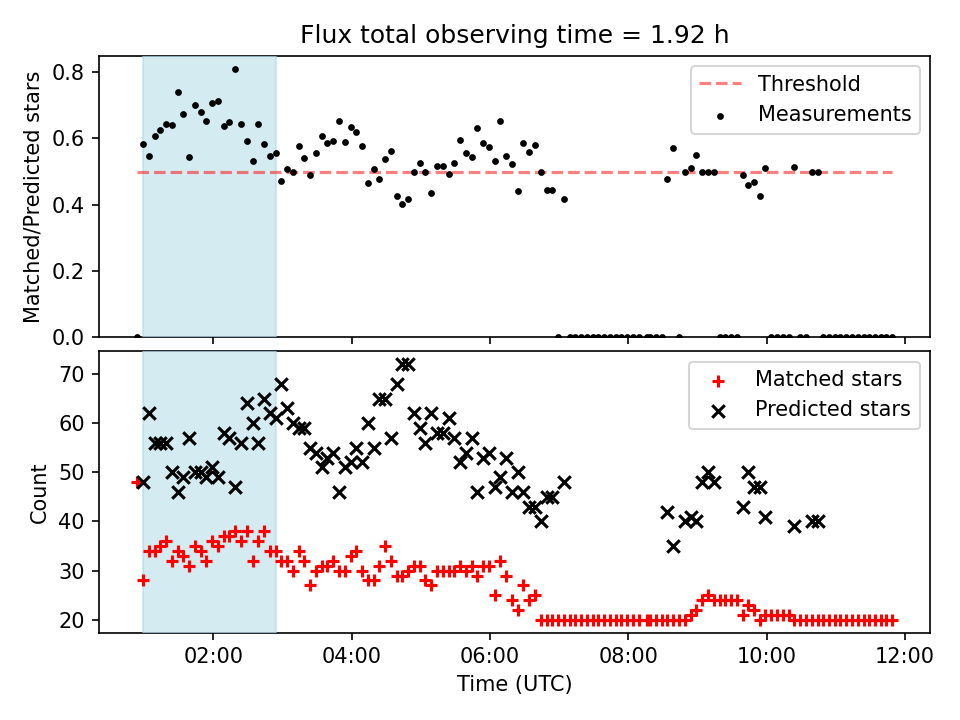 Flux total observing time = 1.92 h

Matched/Predicted stars

0.8
0.6
0.4
0.2
0.0

Threshold
Measurements

Count

70
60
50
40
30
20

Matched stars
Predicted stars

02:00
04:00
06:00
08:00
10:00
12:00

Time (UTC)